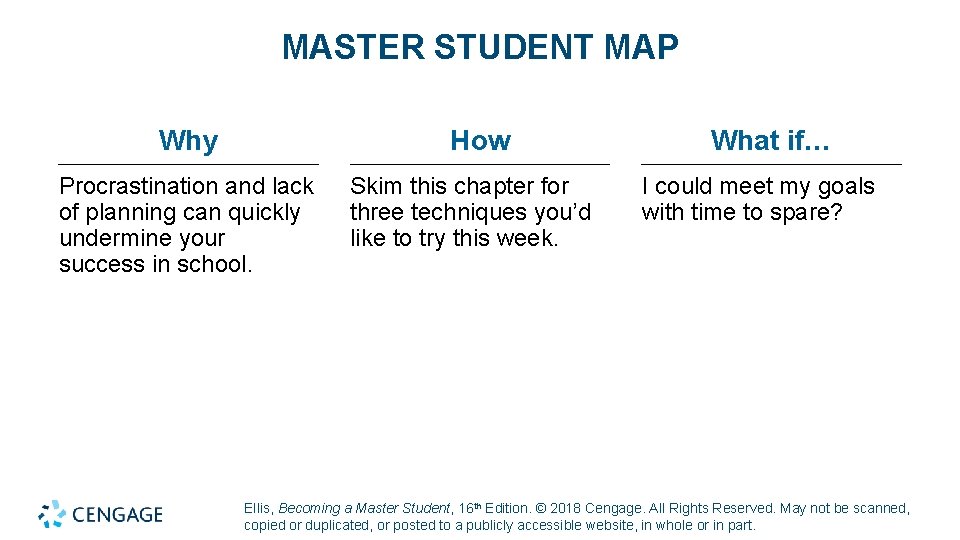 MASTER STUDENT MAP

Why

Procrastination and lack of planning can quickly undermine your success in school.

How

Skim this chapter for three techniques you'd like to try this week.

What if…

I could meet my goals with time to spare?

CENGAGE

Ellis, Becoming a Master Student, 16th Edition. © 2018 Cengage. All Rights Reserved. May not be scanned, copied or duplicated, or posted to a publicly accessible website, in whole or in part.